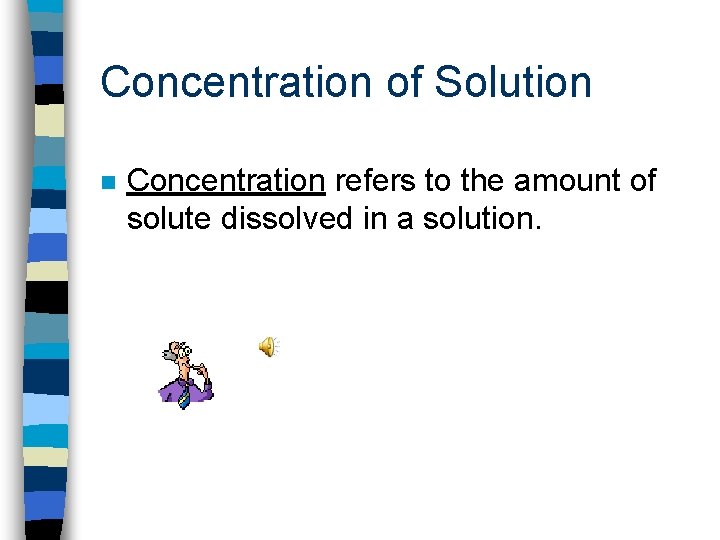 Concentration of Solution

Concentration refers to the amount of solute dissolved in a solution.